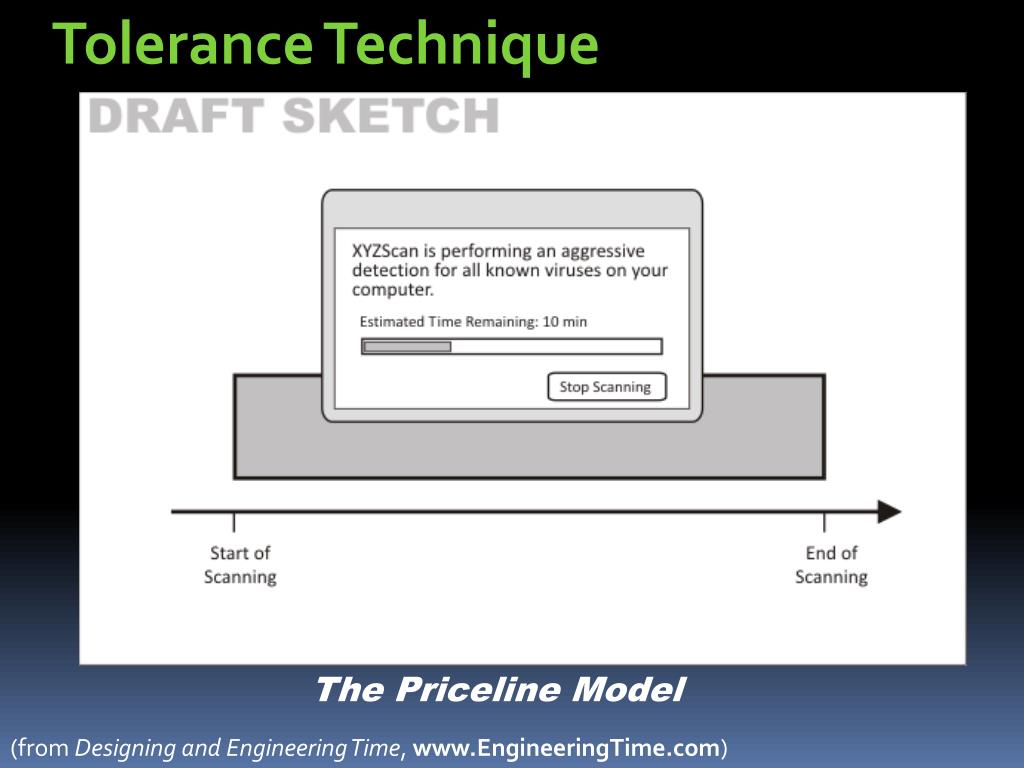 Tolerance Technique

DRAFT SKETCH

XYZScan is performing an aggressive detection for all known viruses on your computer.

Estimated Time Remaining: 10 min

Stop Scanning

Start of Scanning

End of Scanning

The Priceline Model

(from Designing and Engineering Time, www.EngineeringTime.com)